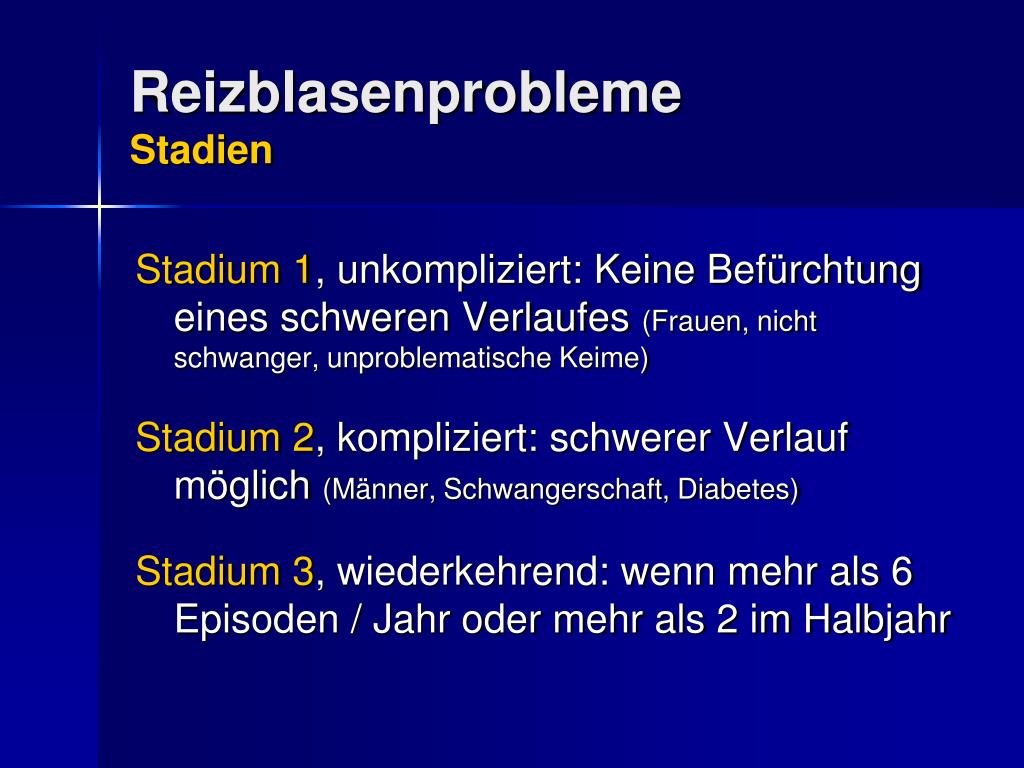 Reizblasenprobleme
Stadien

Stadium 1, unkompliziert: Keine Befürchtung eines schweren Verlaufes (Frauen, nicht schwanger, unproblematische Keime)

Stadium 2, kompliziert: schwerer Verlauf möglich (Männer, Schwangerschaft, Diabetes)

Stadium 3, wiederkehrend: wenn mehr als 6 Episoden / Jahr oder mehr als 2 im Halbjahr